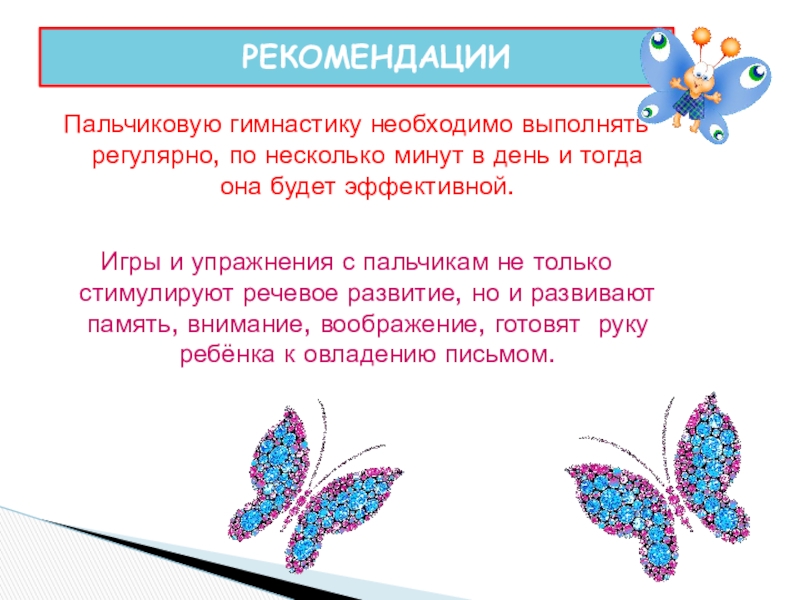 РЕКОМЕНДАЦИИ

Пальчиковую гимнастику необходимо выполнять регулярно, по несколько минут в день и тогда она будет эффективной.

Игры и упражнения с пальчикам не только стимулируют речевое развитие, но и развивают память, внимание, воображение, готовят руку ребёнка к овладению письмом.